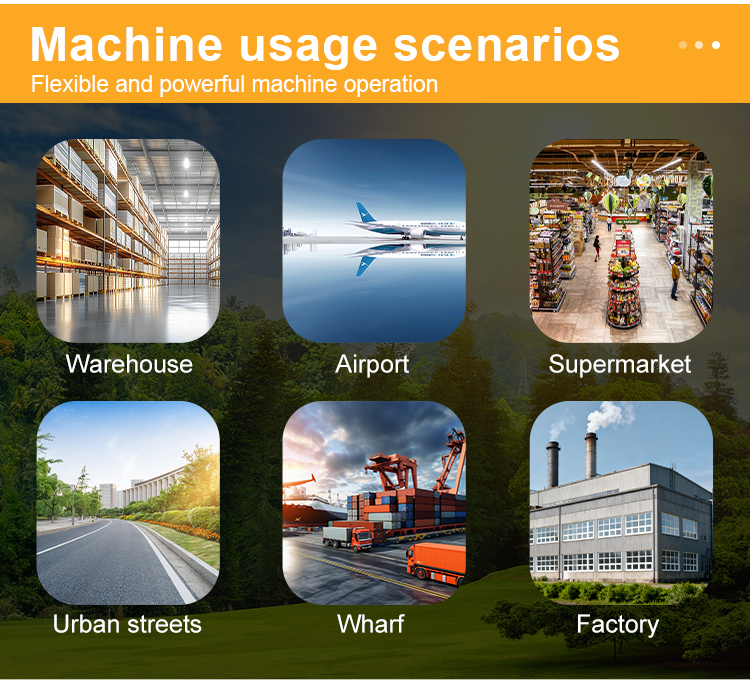 Machine usage scenarios
Flexible and powerful machine operation

Warehouse

Airport

Supermarket

Urban streets

Wharf

Factory